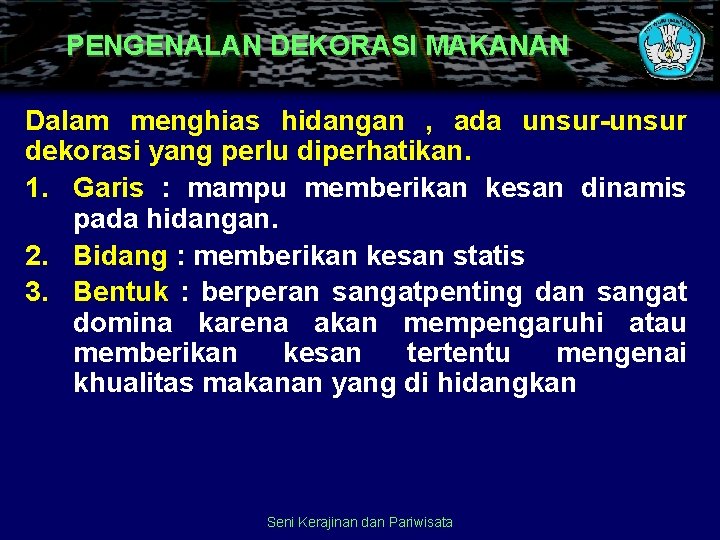 PENGENALAN DEKORASI MAKANAN

Dalam menghias hidangan , ada unsur-unsur dekorasi yang perlu diperhatikan.

1. Garis : mampu memberikan kesan dinamis pada hidangan.
2. Bidang : memberikan kesan statis
3. Bentuk : berperan sangatpenting dan sangat domina karena akan mempengaruhi atau memberikan kesan tertentu mengenai khualitas makanan yang di hidangkan

Seni Kerajinan dan Pariwisata